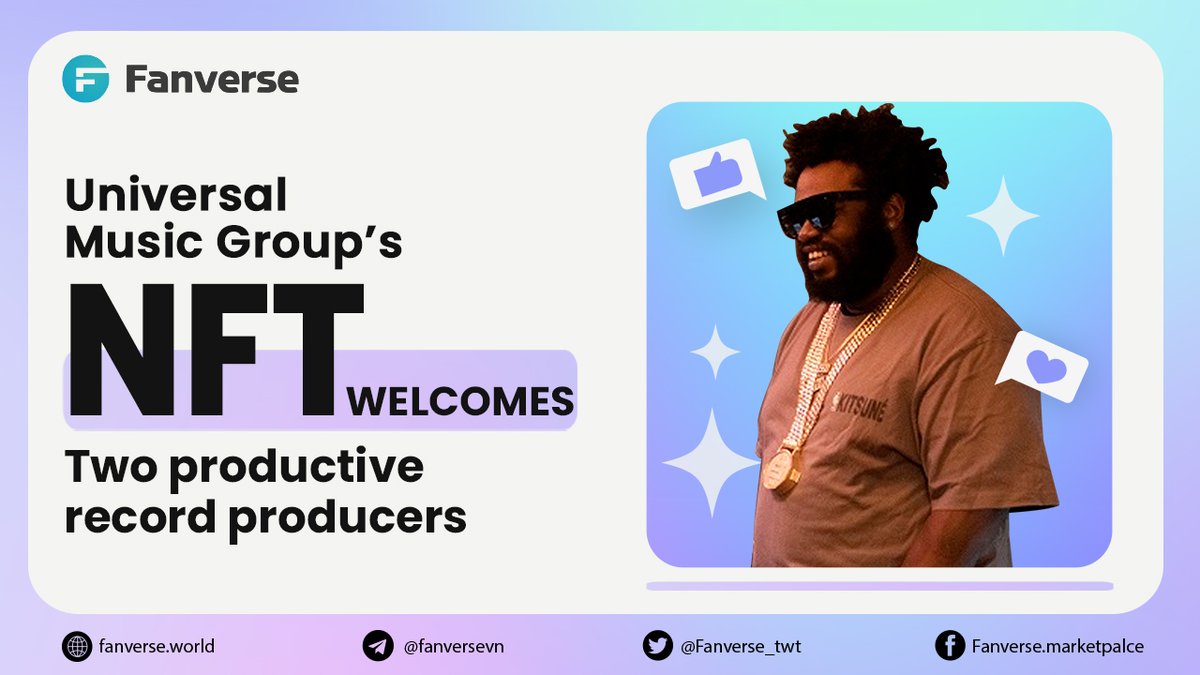 Fanverse

Universal Music Group's NFT WELCOMES Two productive record producers

KITSUNÉ

fanverse.world

@fanversevn

@Fanverse_twt

Fanverse.marketpalce